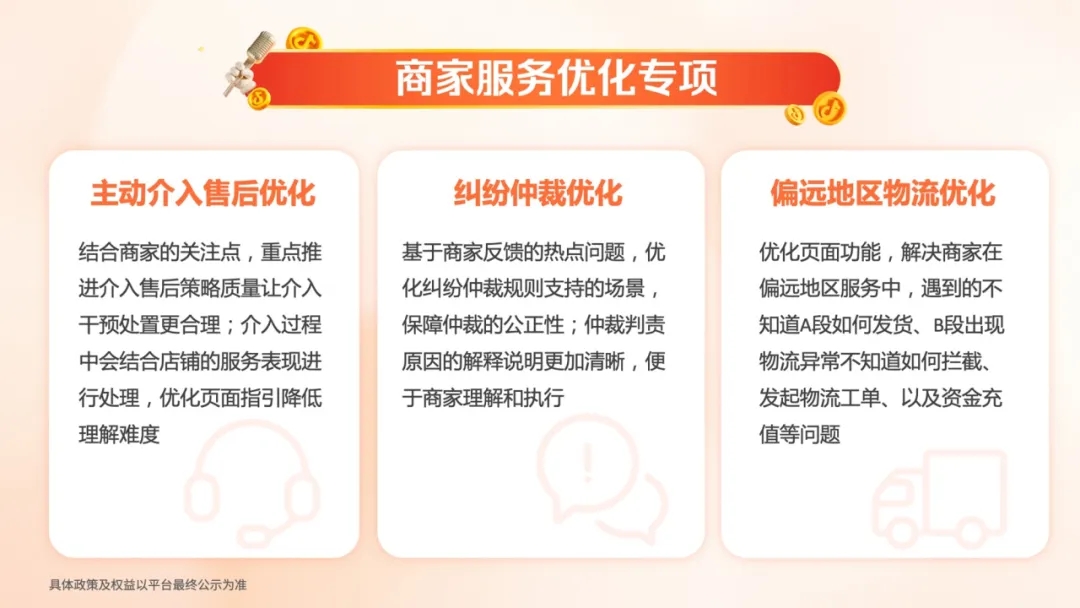 商家服务优化专项

主动介入售后优化

结合商家的关注点，重点推进介入售后策略质量让介入干预处置更合理；介入过程中会结合店铺的服务表现进行处理，优化页面指引降低理解难度

纠纷仲裁优化

基于商家反馈的热点问题，优化纠纷仲裁规则支持的场景，保障仲裁的公正性；仲裁判责原因的解释说明更加清晰，便于商家理解和执行

偏远地区物流优化

优化页面功能，解决商家在偏远地区服务中，遇到的不知道A段如何发货、B段出现物流异常不知道如何拦截、发起物流工单、以及资金充值等问题

具体政策及权益以平台最终公示为准